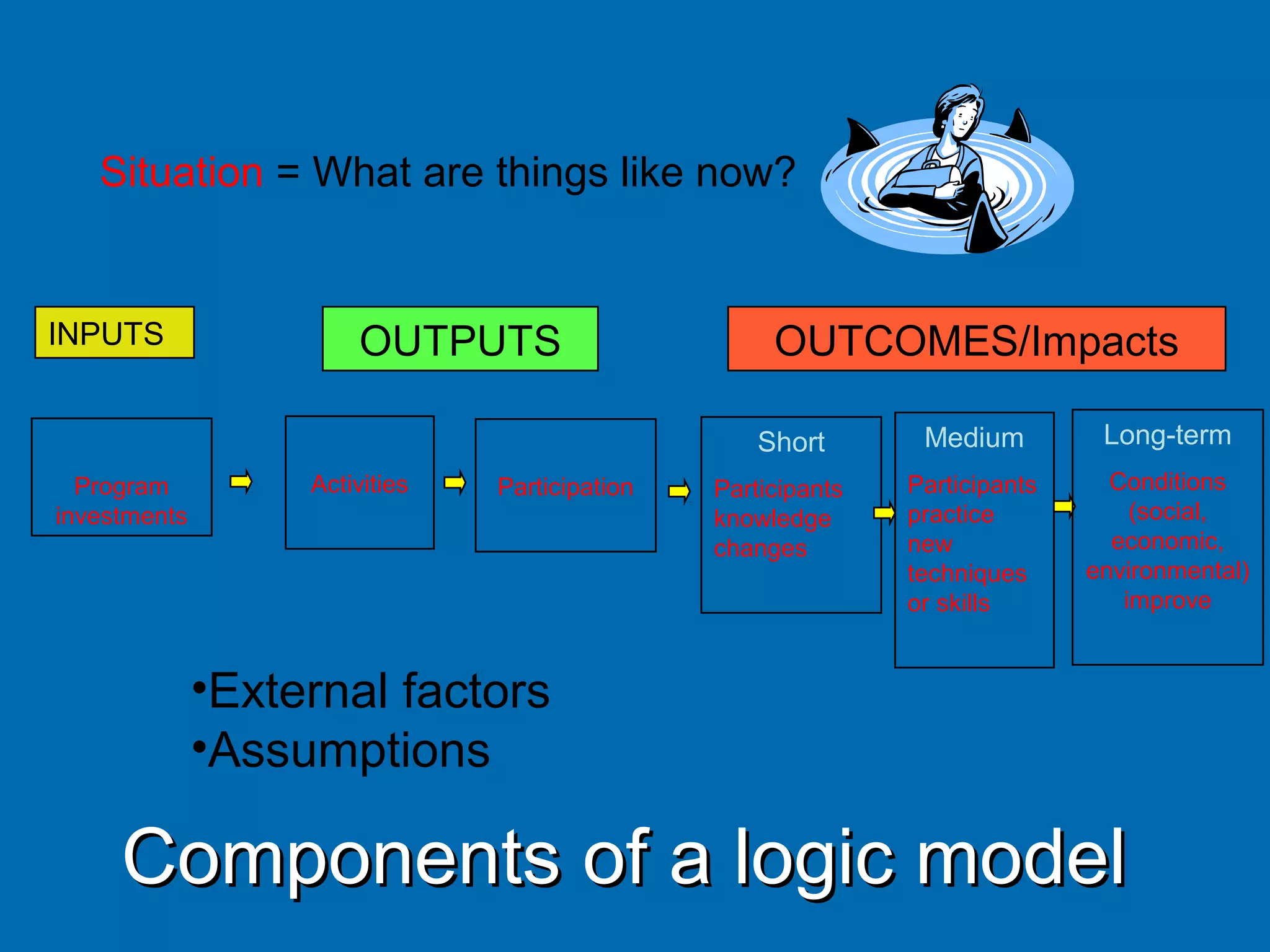 Situation = What are things like now?

INPUTS

OUTPUTS

OUTCOMES/Impacts

Program investments

Activities

Participation

Short

Participants knowledge changes

Medium

Participants practice new techniques or skills

Long-term

Conditions (social, economic, environmental) improve

•External factors
•Assumptions

Components of a logic model